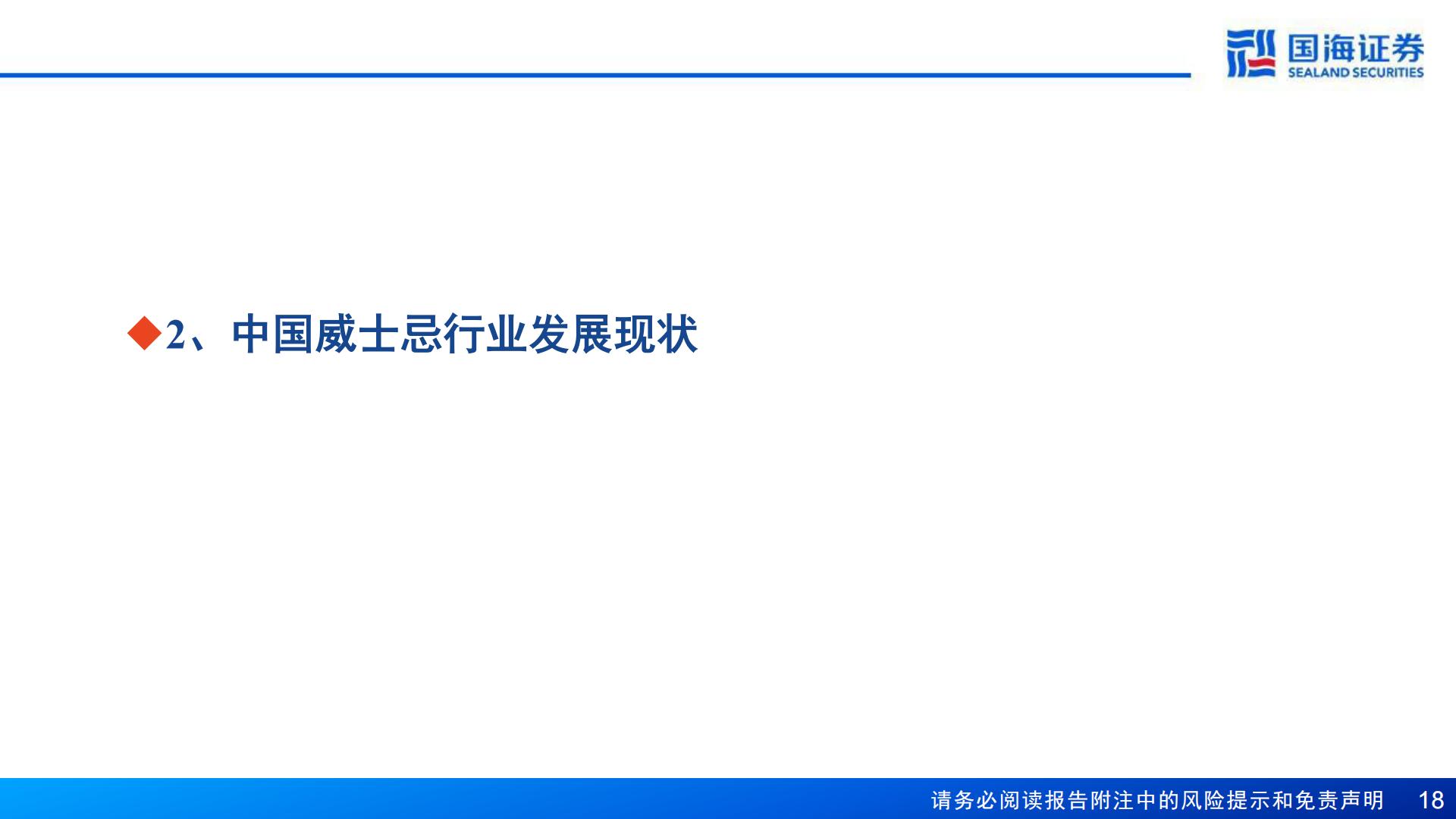 国海证券
SEALAND SECURITIES

◆2、中国威士忌行业发展现状

请务必阅读报告附注中的风险提示和免责声明 18